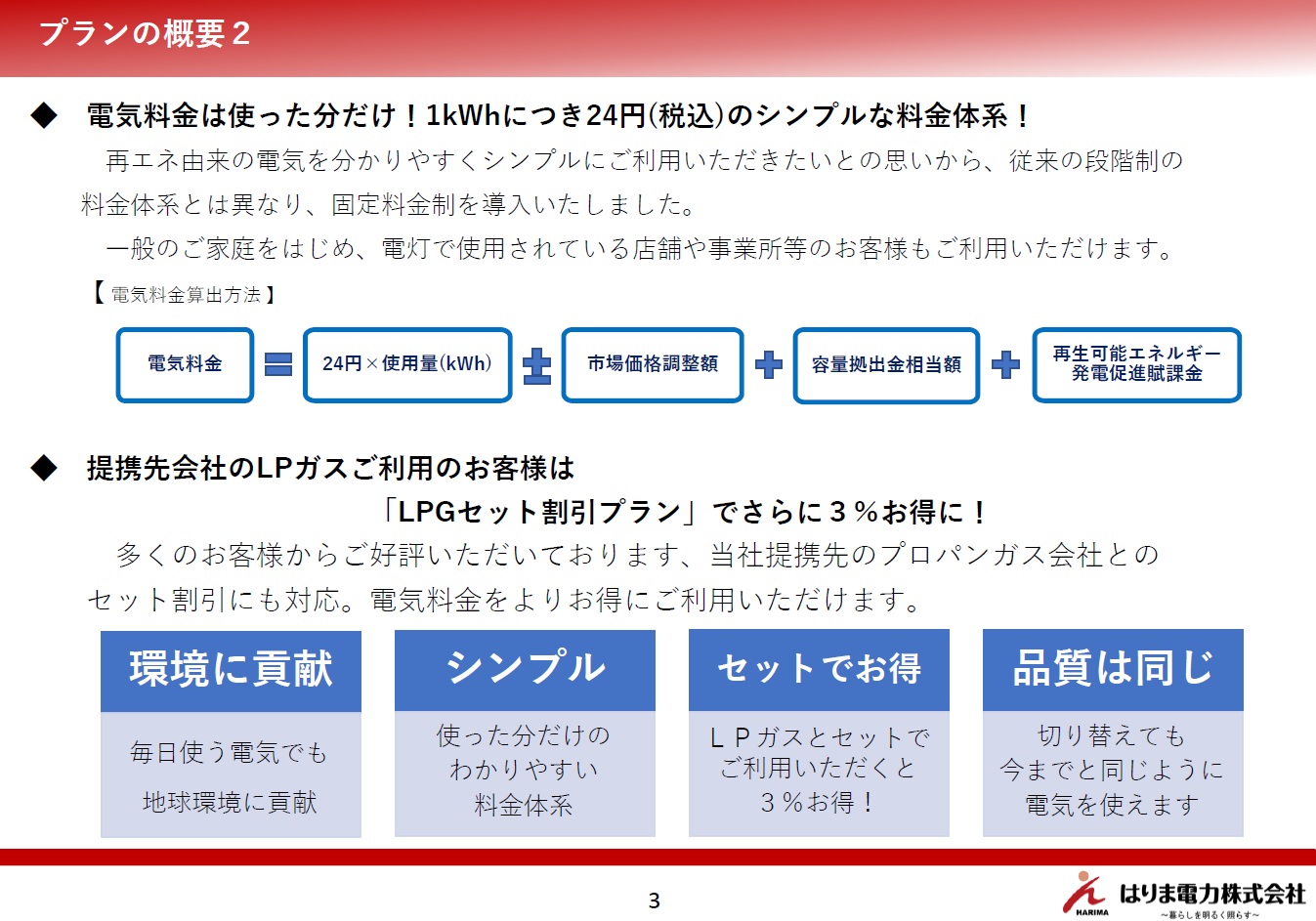 プランの概要２

◆　電気料金は使った分だけ！1kWhにつき24円(税込)のシンプルな料金体系！

再エネ由来の電気を分かりやすくシンプルにご利用いただきたいとの思いから、従来の段階制の料金体系とは異なり、固定料金制を導入いたしました。

一般のご家庭をはじめ、電灯で使用されている店舗や事業所等のお客様もご利用いただけます。

【 電気料金算出方法 】

電気料金 ＝ 24円×使用量(kWh) ± 市場価格調整額 ＋ 容量拠出金相当額 ＋ 再生可能エネルギー発電促進賦課金

◆　提携先会社のLPガスご利用のお客様は

「LPGセット割引プラン」でさらに３％お得に！

多くのお客様からご好評いただいております、当社提携先のプロパンガス会社とのセット割引にも対応。電気料金をよりお得にご利用いただけます。

環境に貢献
毎日使う電気でも
地球環境に貢献

シンプル
使った分だけの
わかりやすい
料金体系

セットでお得
ＬＰガスとセットで
ご利用いただくと
３％お得！

品質は同じ
切り替えても
今までと同じように
電気を使えます

3

HARIMA
はりま電力株式会社
～暮らしを明るく照らす～